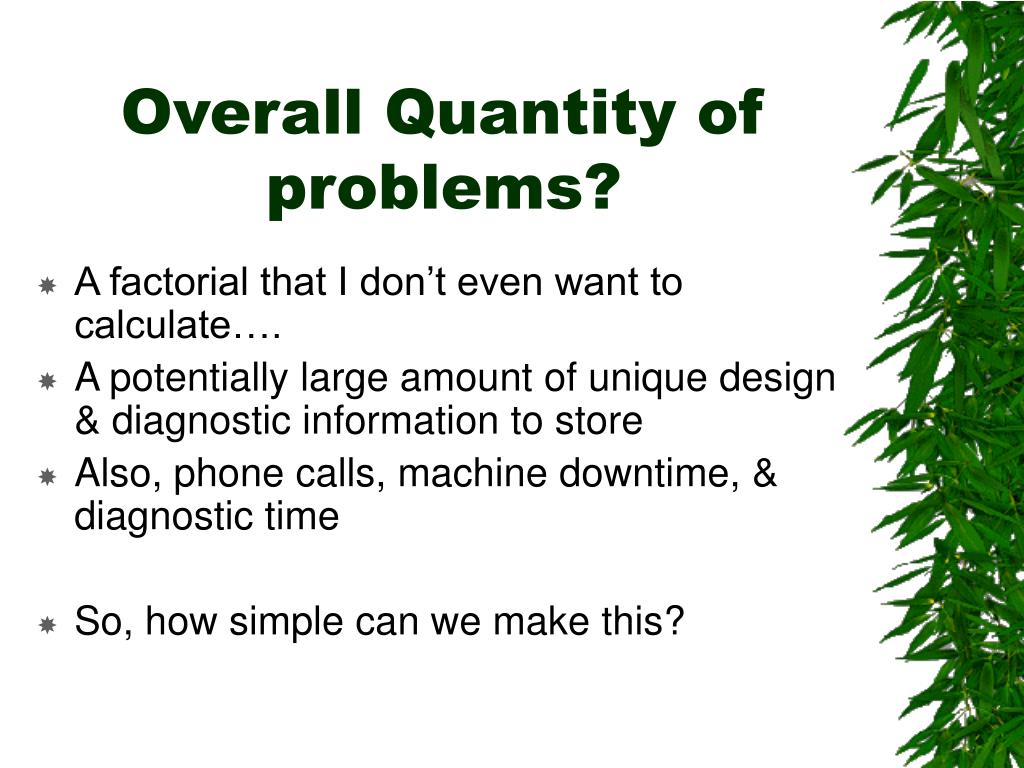 Overall Quantity of problems?

A factorial that I don’t even want to calculate….
A potentially large amount of unique design & diagnostic information to store
Also, phone calls, machine downtime, & diagnostic time

So, how simple can we make this?